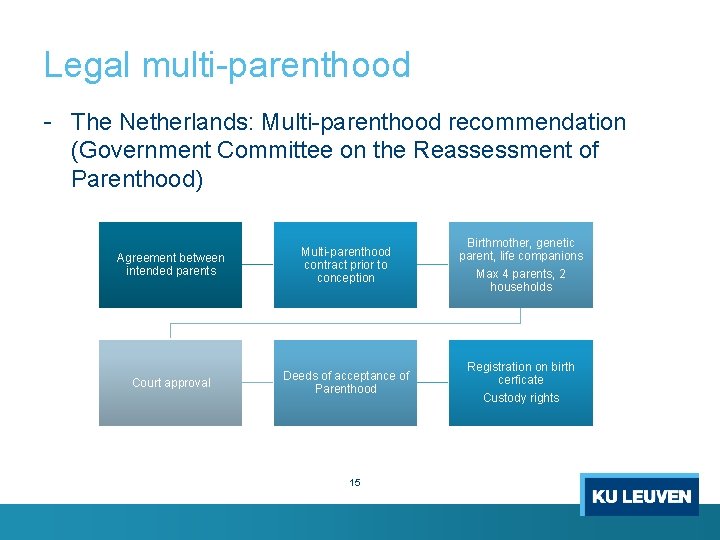 Legal multi-parenthood

- The Netherlands: Multi-parenthood recommendation (Government Committee on the Reassessment of Parenthood)

Agreement between intended parents

Multi-parenthood contract prior to conception

Birthmother, genetic parent, life companions

Max 4 parents, 2 households

Court approval

Deeds of acceptance of Parenthood

Registration on birth cerficate

Custody rights

15

KU LEUVEN